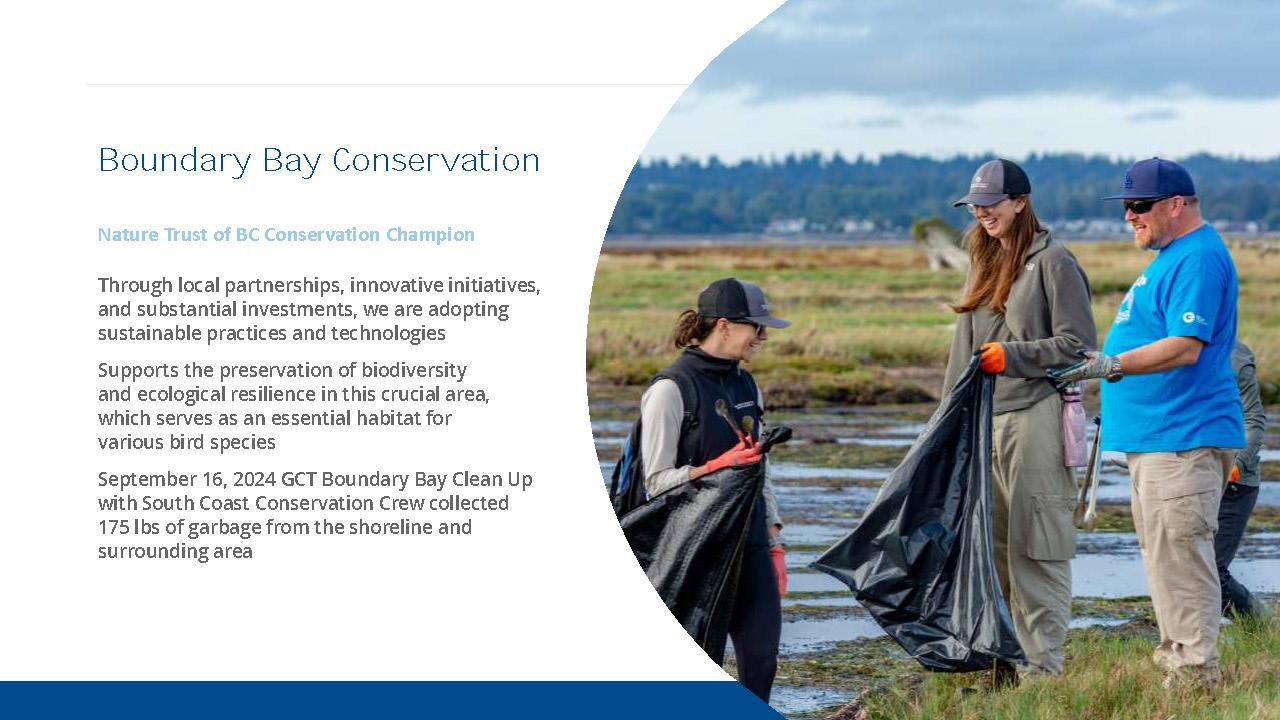 Boundary Bay Conservation

Nature Trust of BC Conservation Champion

Through local partnerships, innovative initiatives, and substantial investments, we are adopting sustainable practices and technologies

Supports the preservation of biodiversity and ecological resilience in this crucial area, which serves as an essential habitat for various bird species

September 16, 2024 GCT Boundary Bay Clean Up with South Coast Conservation Crew collected 175 lbs of garbage from the shoreline and surrounding area